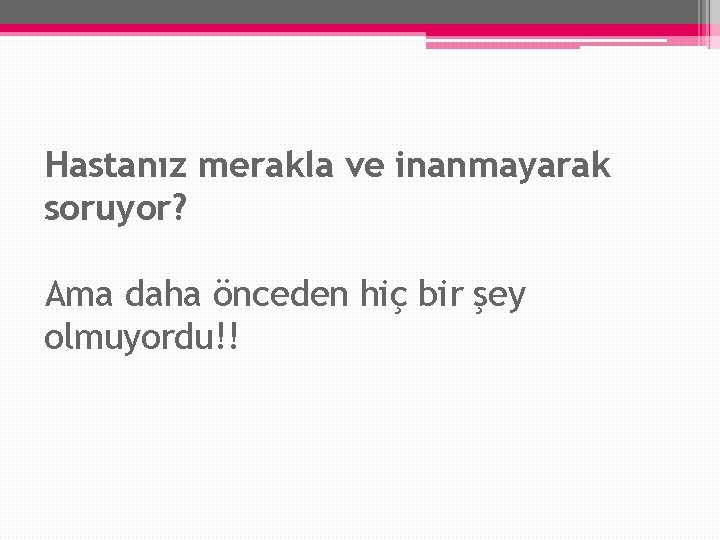 Hastanız merakla ve inanmayarak soruyor?

Ama daha önceden hiç bir şey olmuyordu!!